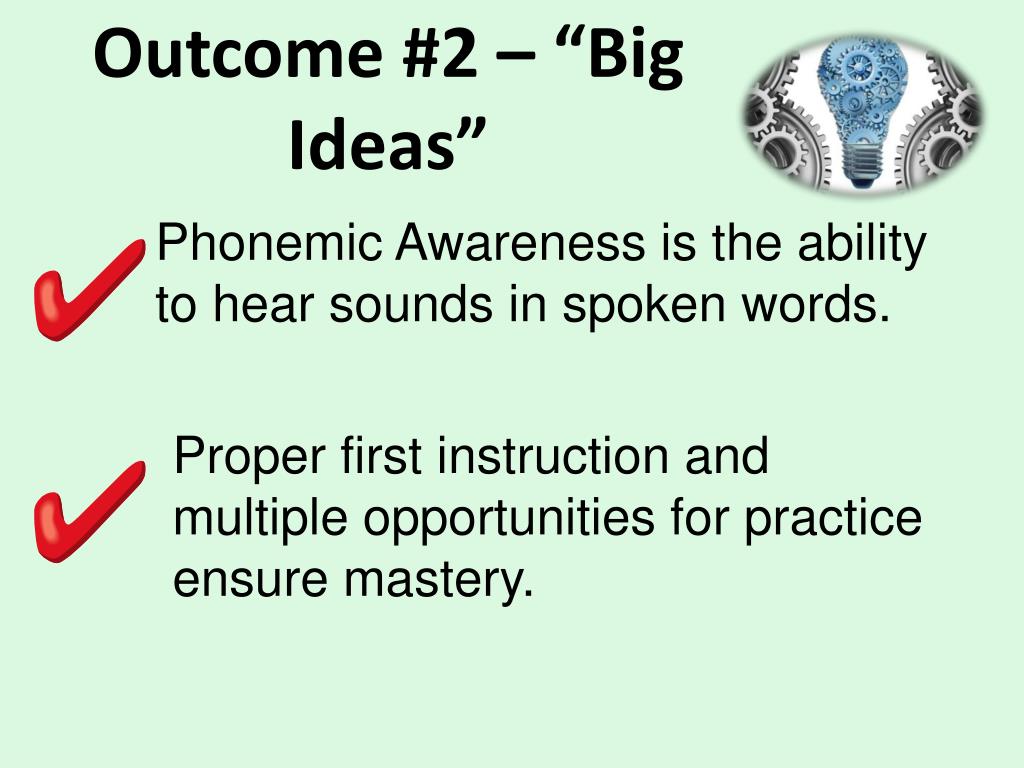 Outcome #2 – “Big Ideas”

Phonemic Awareness is the ability to hear sounds in spoken words.

Proper first instruction and multiple opportunities for practice ensure mastery.